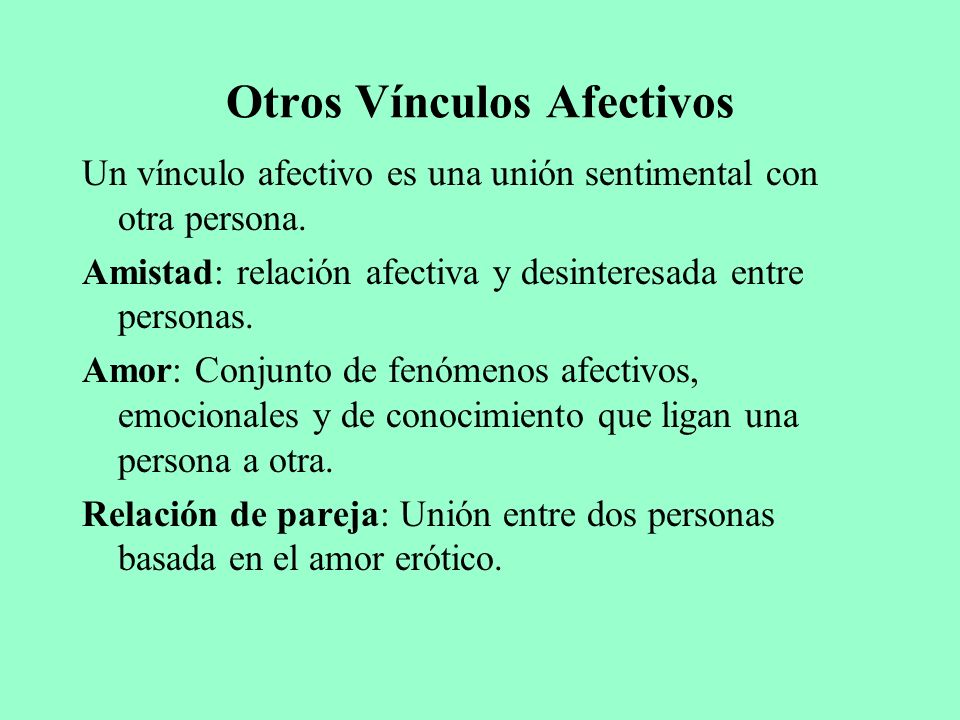 Otros Vínculos Afectivos

Un vínculo afectivo es una unión sentimental con otra persona.

Amistad: relación afectiva y desinteresada entre personas.

Amor: Conjunto de fenómenos afectivos, emocionales y de conocimiento que ligan una persona a otra.

Relación de pareja: Unión entre dos personas basada en el amor erótico.